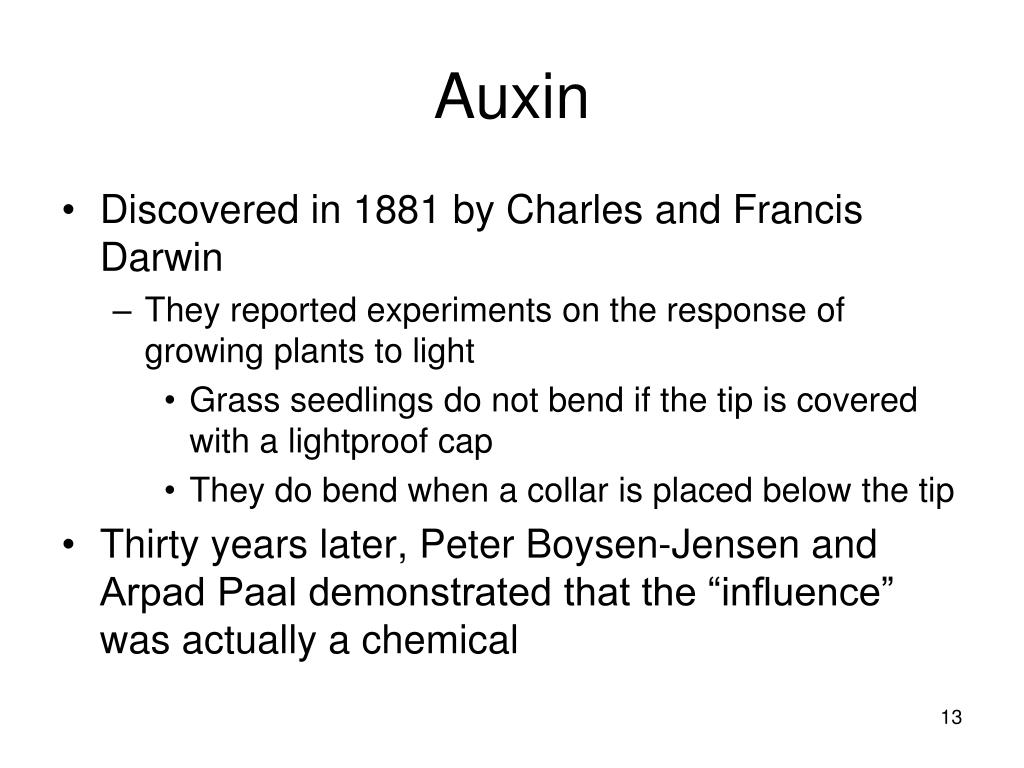 Auxin

• Discovered in 1881 by Charles and Francis Darwin
– They reported experiments on the response of growing plants to light
• Grass seedlings do not bend if the tip is covered with a lightproof cap
• They do bend when a collar is placed below the tip
• Thirty years later, Peter Boysen-Jensen and Arpad Paal demonstrated that the “influence” was actually a chemical

13